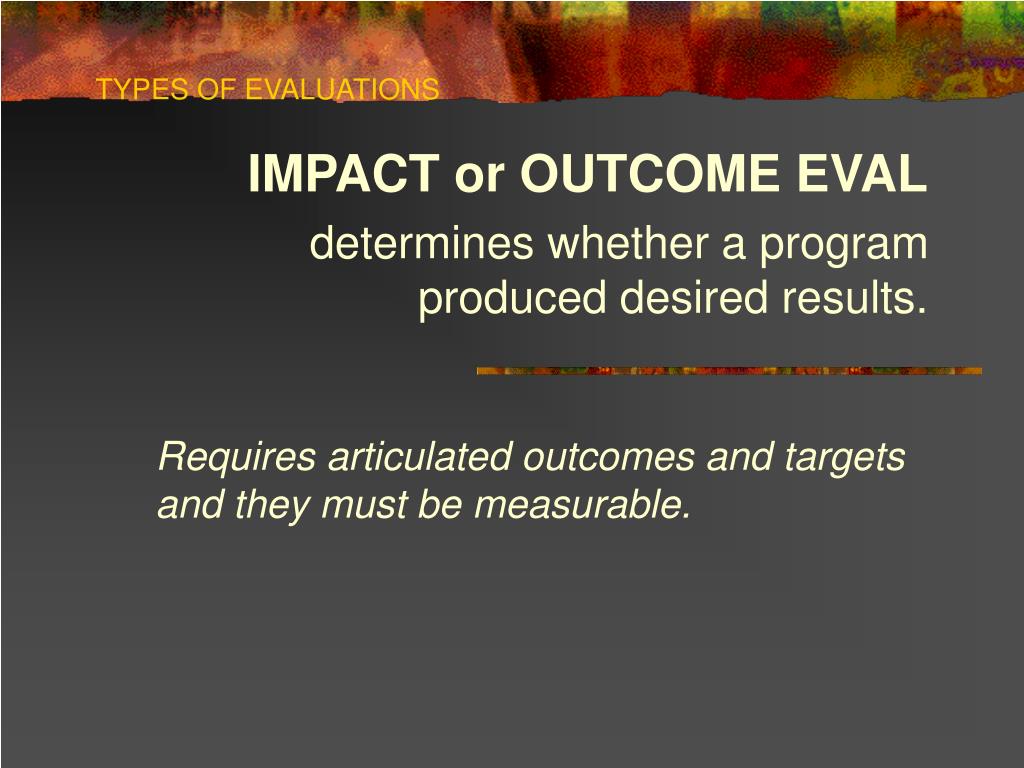 TYPES OF EVALUATIONS

IMPACT or OUTCOME EVAL

determines whether a program produced desired results.

Requires articulated outcomes and targets and they must be measurable.